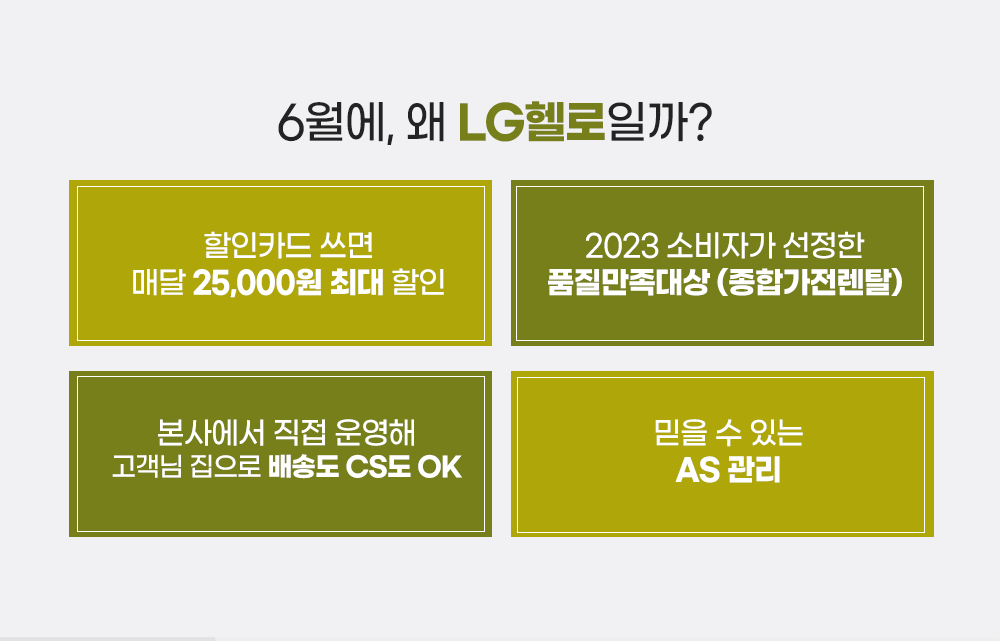 6월에, 왜 LG헬로일까?

할인카드 쓰면
매달 25,000원 최대 할인

2023 소비자가 선정한
품질만족대상 (종합가전렌탈)

본사에서 직접 운영해
고객님 집으로 배송도 CS도 OK

믿을 수 있는
AS 관리